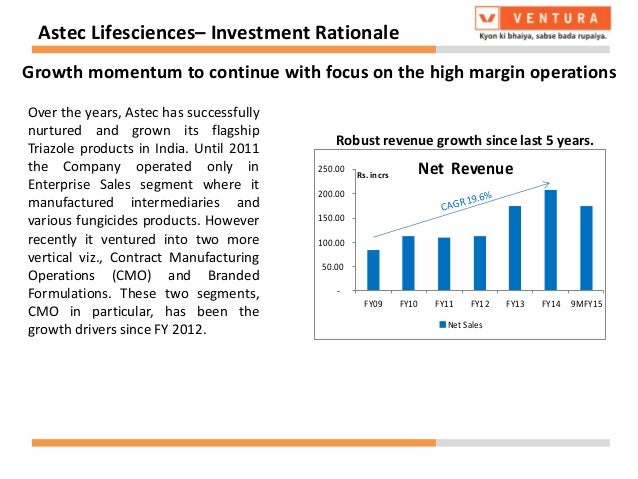 Astec Lifesciences– Investment Rationale

VENTURA
Kyon ki bhaiya, sabse bada rupaiya.

Growth momentum to continue with focus on the high margin operations

Over the years, Astec has successfully nurtured and grown its flagship Triazole products in India. Until 2011 the Company operated only in Enterprise Sales segment where it manufactured intermediaries and various fungicides products. However recently it ventured into two more vertical viz., Contract Manufacturing Operations (CMO) and Branded Formulations. These two segments, CMO in particular, has been the growth drivers since FY 2012.

Robust revenue growth since last 5 years.

Net Revenue

Rs. in crs

CAGR 19.6%

250.00
200.00
150.00
100.00
50.00
-

FY09 FY10 FY11 FY12 FY13 FY14 9MFY15

Net Sales